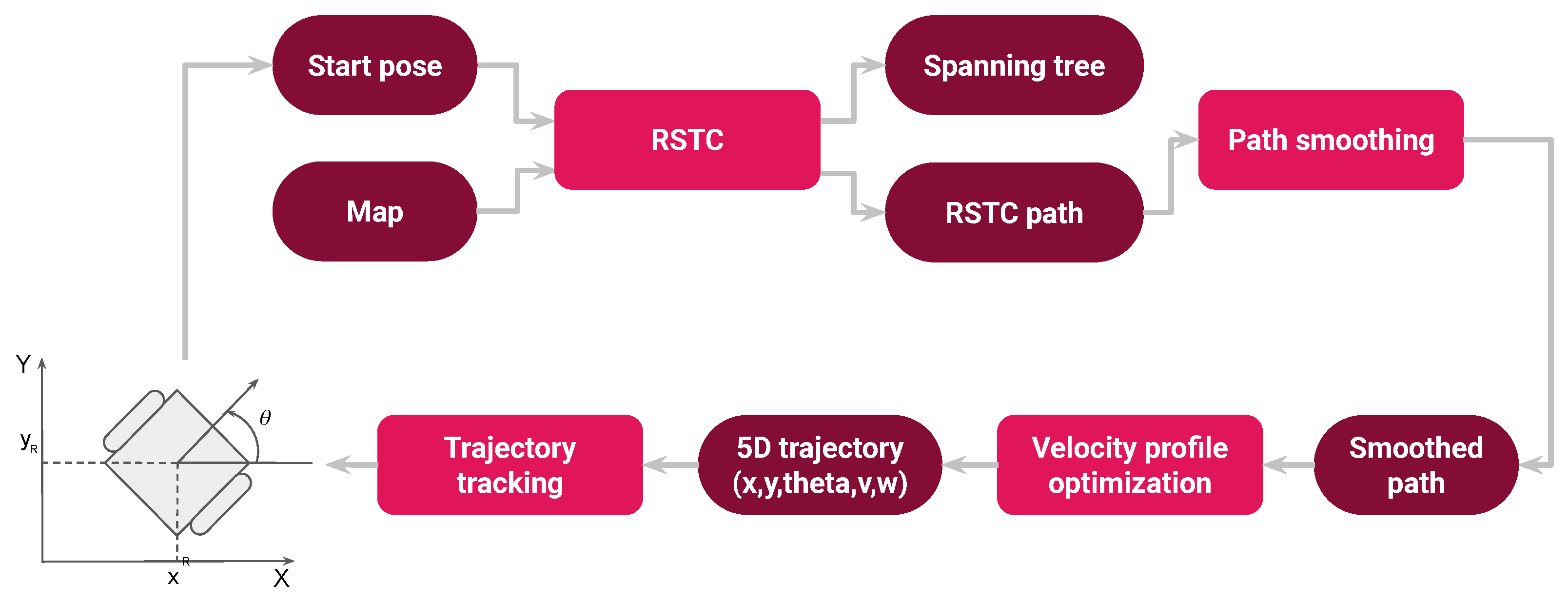 Start pose

Map

RSTC

Spanning tree

RSTC path

Path smoothing

Smoothed path

Velocity profile optimization

5D trajectory (x,y,theta,v,w)

Trajectory tracking

Y

$y_R$

$\theta$

$x_R$

X